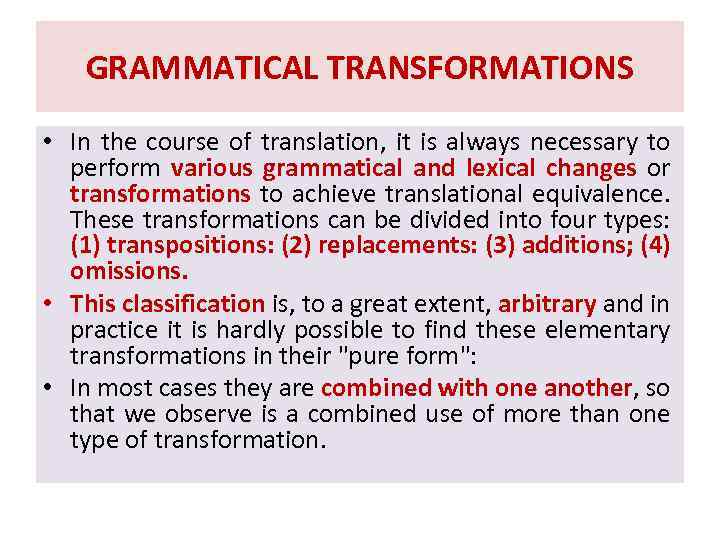 GRAMMATICAL TRANSFORMATIONS

• In the course of translation, it is always necessary to perform various grammatical and lexical changes or transformations to achieve translational equivalence. These transformations can be divided into four types: (1) transpositions: (2) replacements: (3) additions; (4) omissions.

• This classification is, to a great extent, arbitrary and in practice it is hardly possible to find these elementary transformations in their "pure form":

• In most cases they are combined with one another, so that we observe is a combined use of more than one type of transformation.